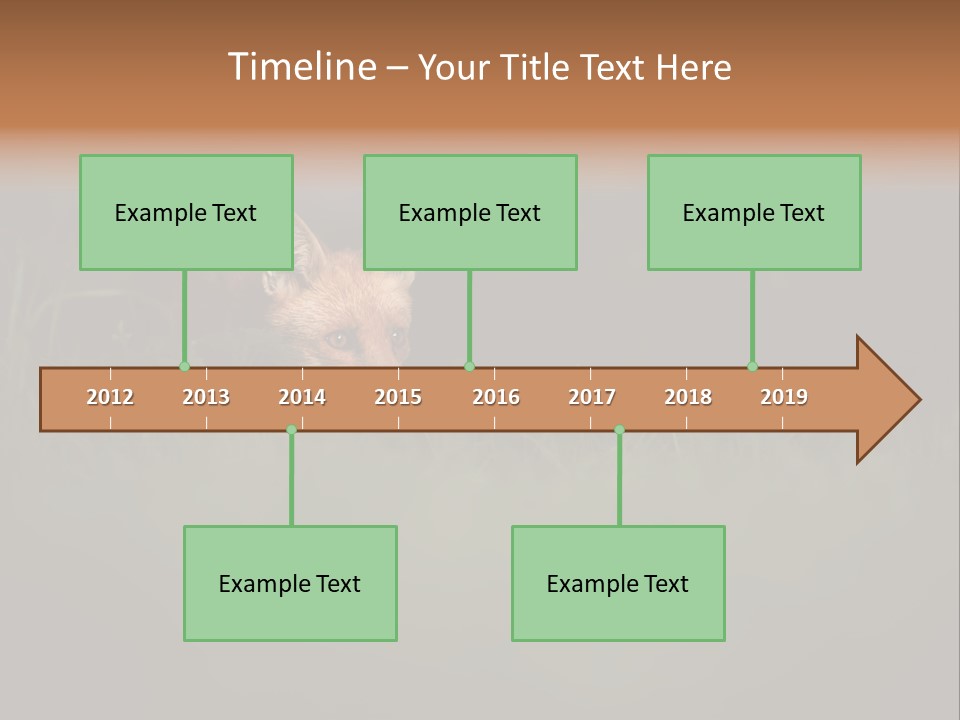 Timeline – Your Title Text Here

Example Text

Example Text

Example Text

2012 2013 2014 2015 2016 2017 2018 2019

Example Text

Example Text